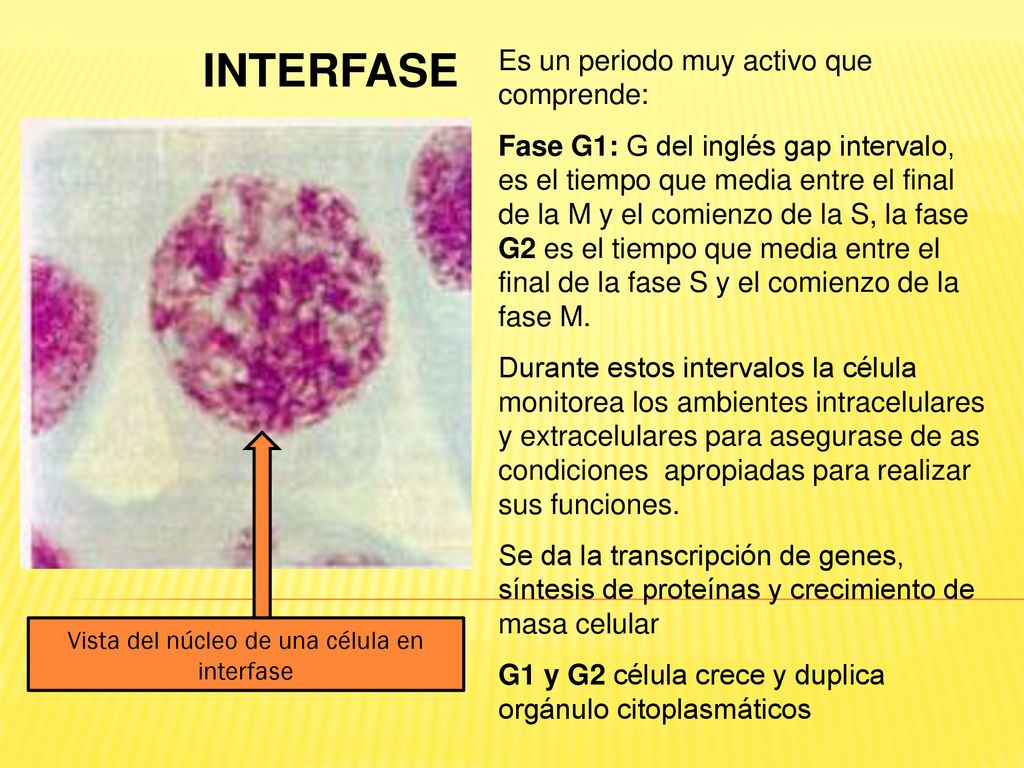 INTERFASE

Vista del núcleo de una célula en interfase

Es un periodo muy activo que comprende:

Fase G1: G del inglés gap intervalo, es el tiempo que media entre el final de la M y el comienzo de la S, la fase G2 es el tiempo que media entre el final de la fase S y el comienzo de la fase M.

Durante estos intervalos la célula monitorea los ambientes intracelulares y extracelulares para asegurase de as condiciones apropiadas para realizar sus funciones.

Se da la transcripción de genes, síntesis de proteínas y crecimiento de masa celular

G1 y G2 célula crece y duplica orgánulo citoplasmáticos